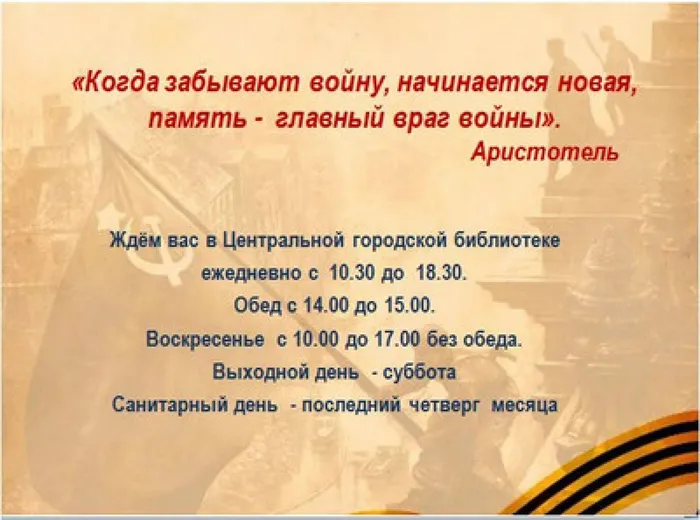 «Когда забывают войну, начинается новая, память - главный враг войны».
Аристотель

Ждём вас в Центральной городской библиотеке
ежедневно с 10.30 до 18.30.
Обед с 14.00 до 15.00.
Воскресенье с 10.00 до 17.00 без обеда.
Выходной день - суббота
Санитарный день - последний четверг месяца